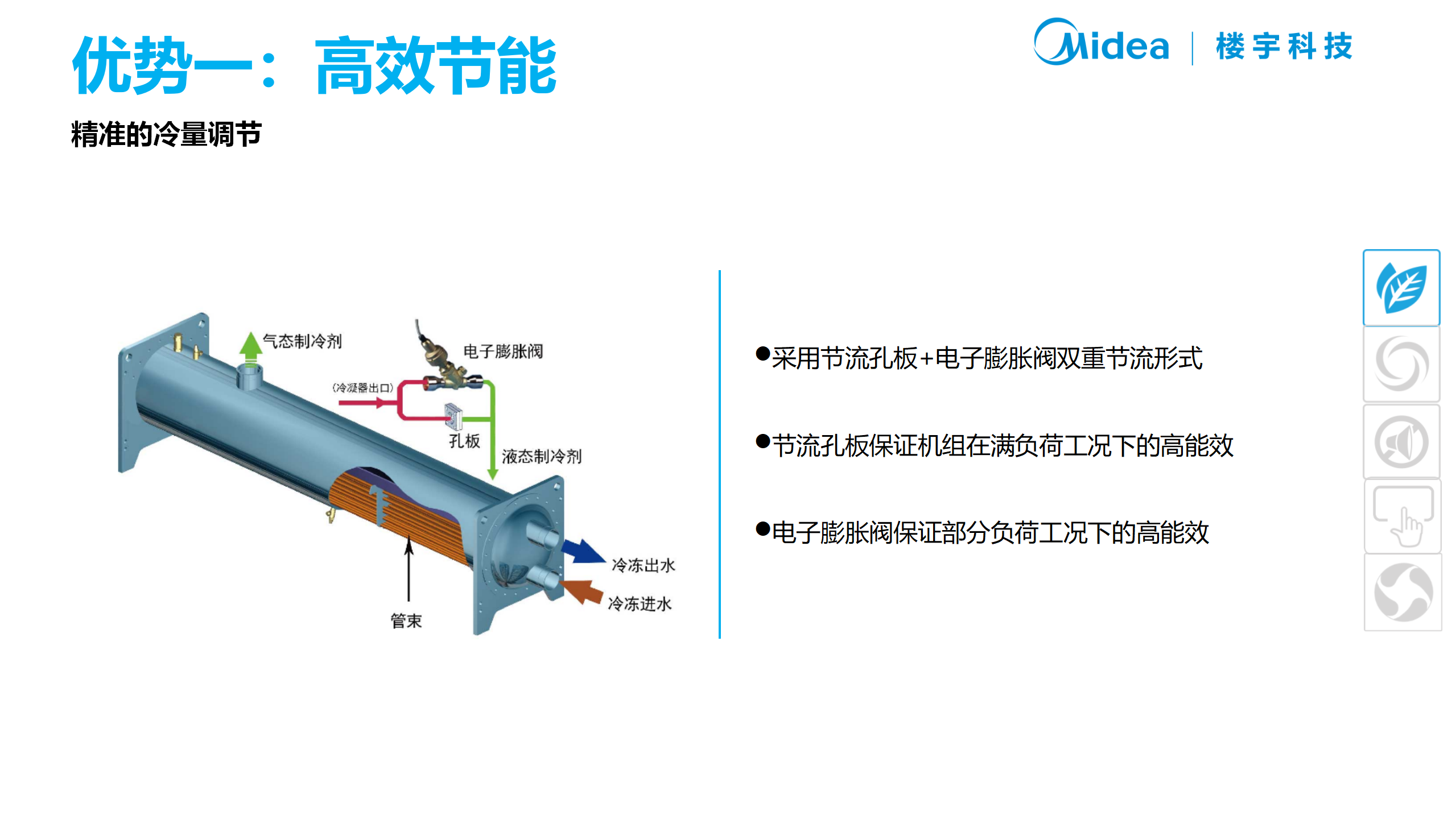 优势一：高效节能

Midea | 楼宇科技

精准的冷量调节

气态制冷剂

电子膨胀阀

(冷凝器出口)

孔板

液态制冷剂

冷冻出水

冷冻进水

管束

●采用节流孔板+电子膨胀阀双重节流形式

●节流孔板保证机组在满负荷工况下的高能效

●电子膨胀阀保证部分负荷工况下的高能效